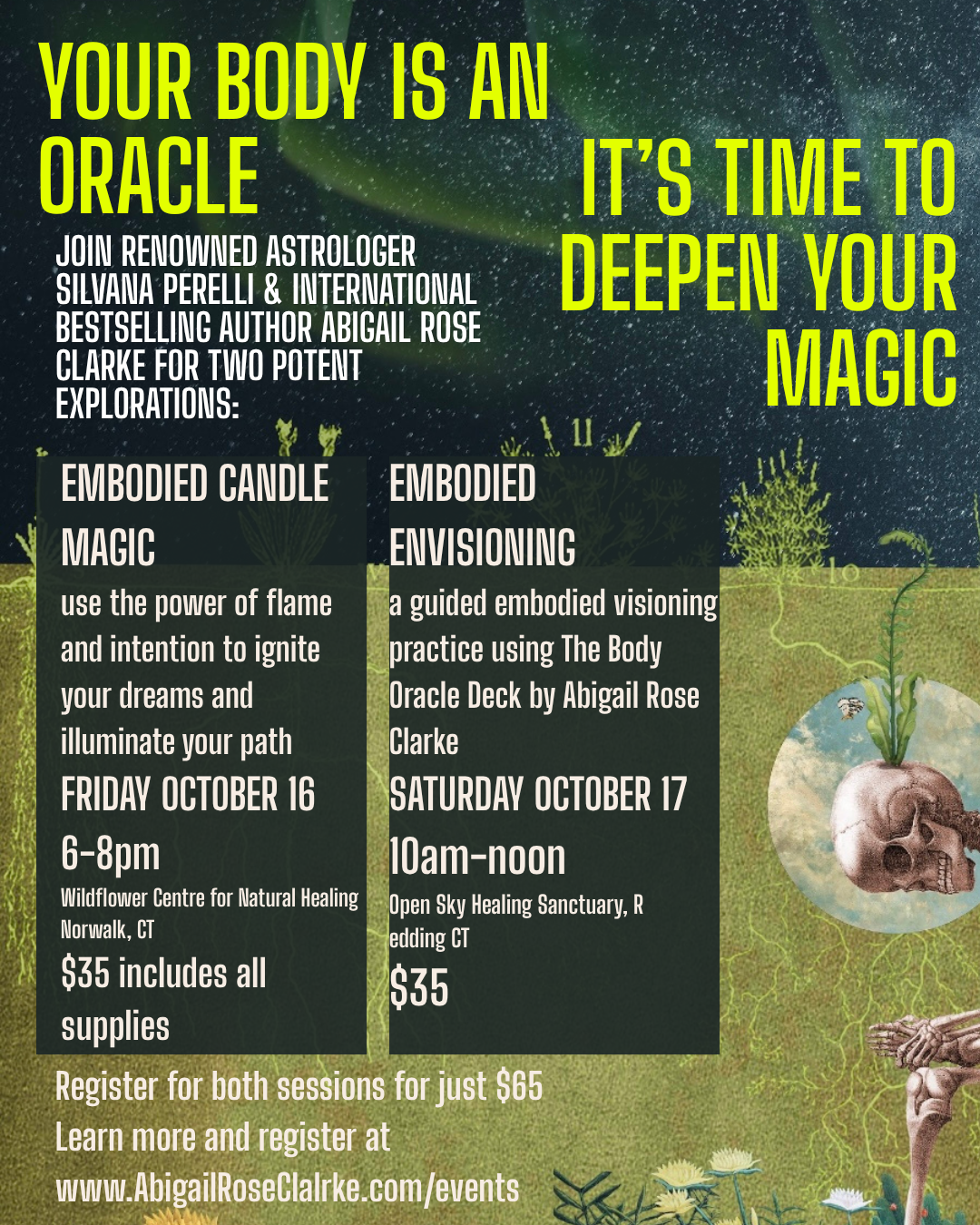 YOUR BODY IS AN ORACLE

IT'S TIME TO DEEPEN YOUR MAGIC

JOIN RENOWNED ASTROLOGER SILVANA PERELLI & INTERNATIONAL BESTSELLING AUTHOR ABIGAIL ROSE CLARKE FOR TWO POTENT EXPLORATIONS:

EMBODIED CANDLE MAGIC

use the power of flame and intention to ignite your dreams and illuminate your path

FRIDAY OCTOBER 16

6-8pm

Wildflower Centre for Natural Healing Norwalk, CT

$35 includes all supplies

EMBODIED ENVISIONING

a guided embodied visioning practice using The Body Oracle Deck by Abigail Rose Clarke

SATURDAY OCTOBER 17

10am-noon

Open Sky Healing Sanctuary, R edding CT

$35

Register for both sessions for just $65
Learn more and register at
www.AbigailRoseClalrke.com/events